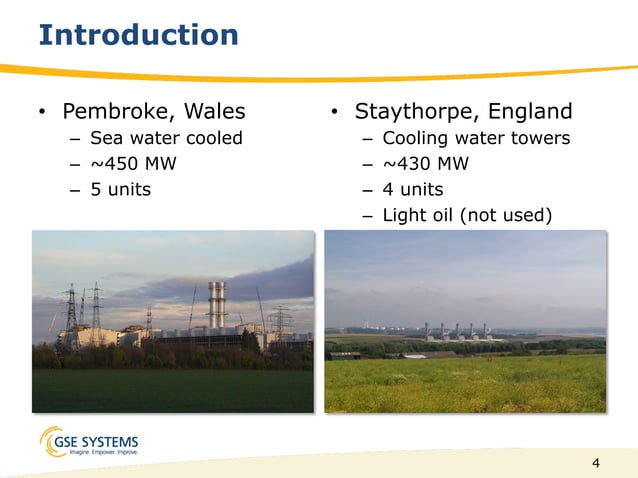 Introduction

• Pembroke, Wales
  – Sea water cooled
  – ~450 MW
  – 5 units

• Staythorpe, England
  – Cooling water towers
  – ~430 MW
  – 4 units
  – Light oil (not used)

GSE SYSTEMS
Imagine. Empower. Improve.

4